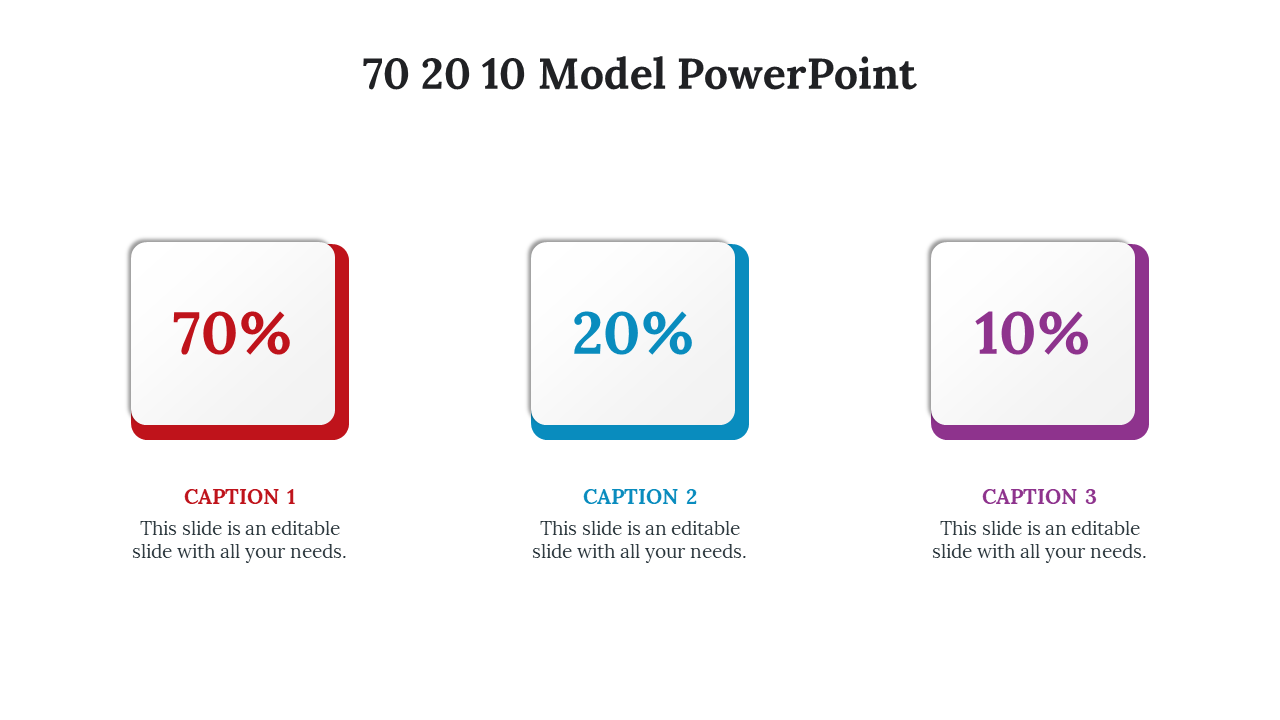 70 20 10 Model PowerPoint

70%

CAPTION 1

This slide is an editable slide with all your needs.

20%

CAPTION 2

This slide is an editable slide with all your needs.

10%

CAPTION 3

This slide is an editable slide with all your needs.